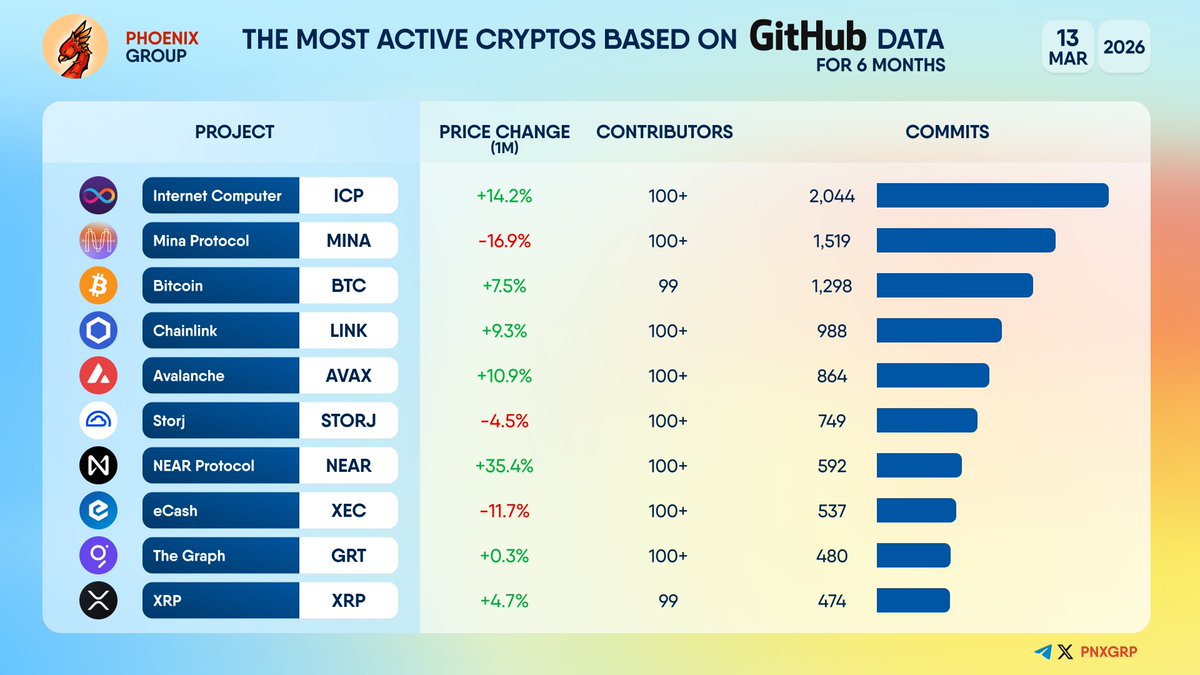 PHOENIX GROUP

THE MOST ACTIVE CRYPTOS BASED ON GitHub DATA FOR 6 MONTHS

13 MAR 2026

| PROJECT | | PRICE CHANGE (1M) | CONTRIBUTORS | COMMITS |
|---|---|---|---|---|
| Internet Computer | ICP | +14.2% | 100+ | 2,044 |
| Mina Protocol | MINA | -16.9% | 100+ | 1,519 |
| Bitcoin | BTC | +7.5% | 99 | 1,298 |
| Chainlink | LINK | +9.3% | 100+ | 988 |
| Avalanche | AVAX | +10.9% | 100+ | 864 |
| Storj | STORJ | -4.5% | 100+ | 749 |
| NEAR Protocol | NEAR | +35.4% | 100+ | 592 |
| eCash | XEC | -11.7% | 100+ | 537 |
| The Graph | GRT | +0.3% | 100+ | 480 |
| XRP | XRP | +4.7% | 99 | 474 |

PNXGRP